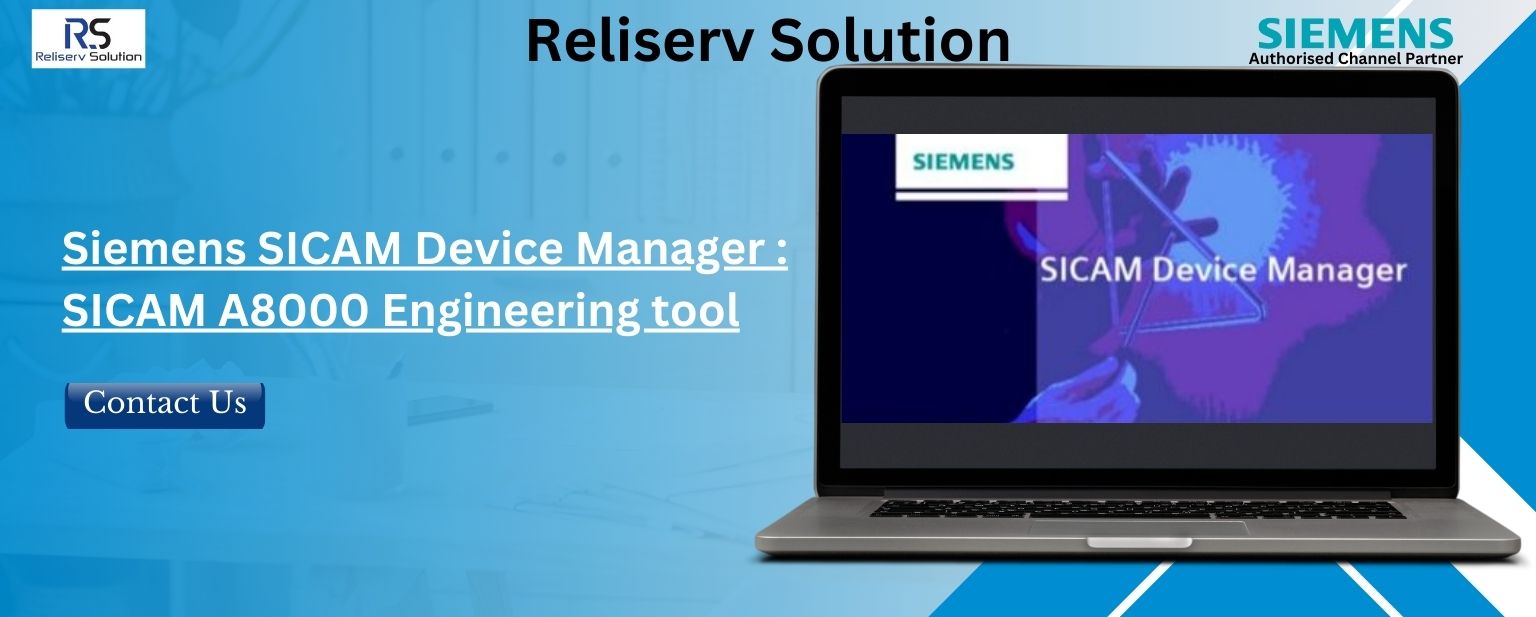 RS
Reliserv Solution

Reliserv Solution

SIEMENS
Authorised Channel Partner

Siemens SICAM Device Manager : SICAM A8000 Engineering tool

Contact Us

SIEMENS

SICAM Device Manager